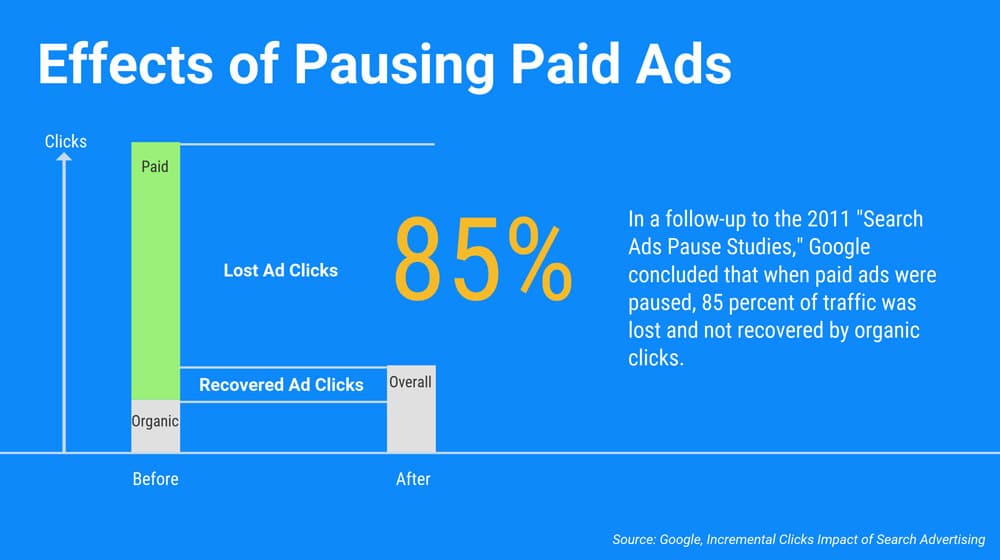 Effects of Pausing Paid Ads

Clicks

Paid

Lost Ad Clicks

Recovered Ad Clicks

Organic

Overall

Before

After

85%

In a follow-up to the 2011 "Search Ads Pause Studies," Google concluded that when paid ads were paused, 85 percent of traffic was lost and not recovered by organic clicks.

Source: Google, Incremental Clicks Impact of Search Advertising